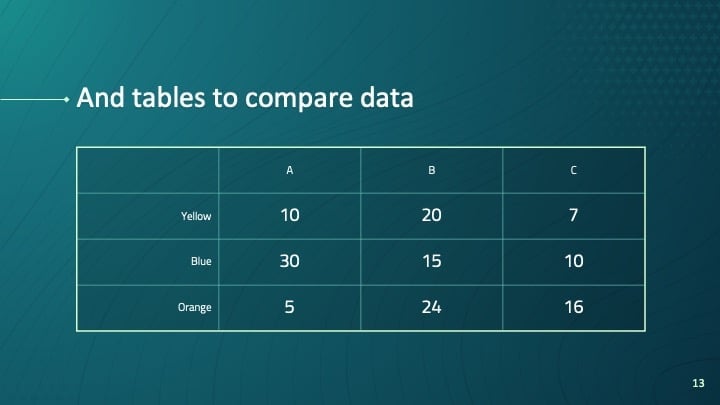 And tables to compare data

|  | A | B | C |
|---|---|---|---|
| Yellow | 10 | 20 | 7 |
| Blue | 30 | 15 | 10 |
| Orange | 5 | 24 | 16 |

13